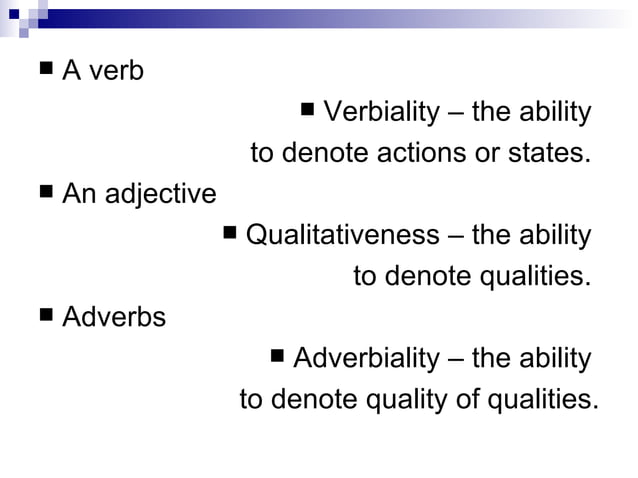 ■ A verb

■ Verbiality – the ability to denote actions or states.

■ An adjective

■ Qualitativeness – the ability to denote qualities.

■ Adverbs

■ Adverbiality – the ability to denote quality of qualities.